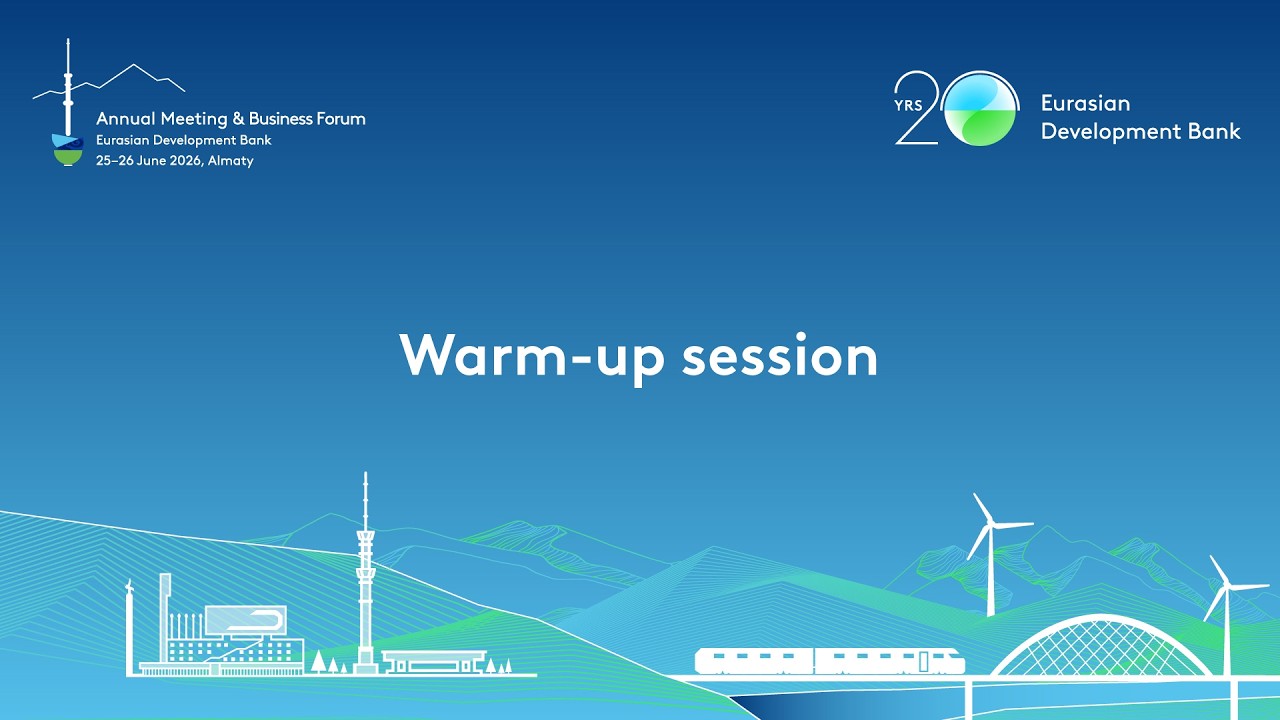 Annual Meeting & Business Forum
Eurasian Development Bank
25–26 June 2026, Almaty

YRS 20
Eurasian Development Bank

Warm-up session